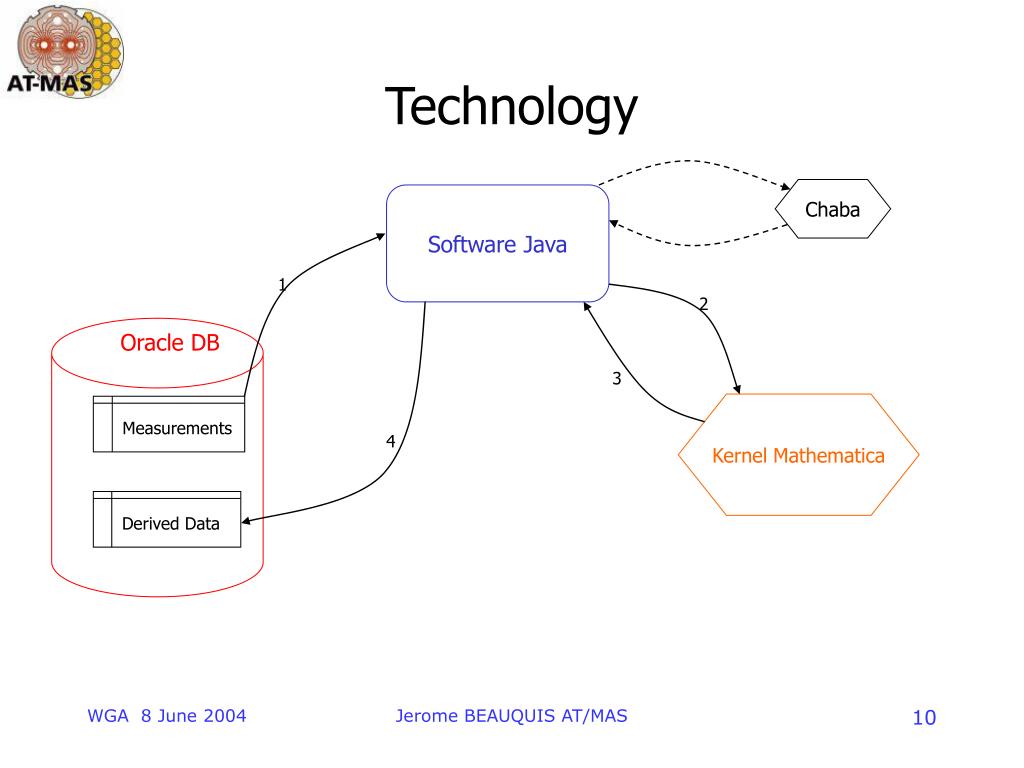 AT-MAS

Technology

Software Java

Chaba

1

2

3

4

Oracle DB

Measurements

Derived Data

Kernel Mathematica

WGA 8 June 2004

Jerome BEAUQUIS AT/MAS

10